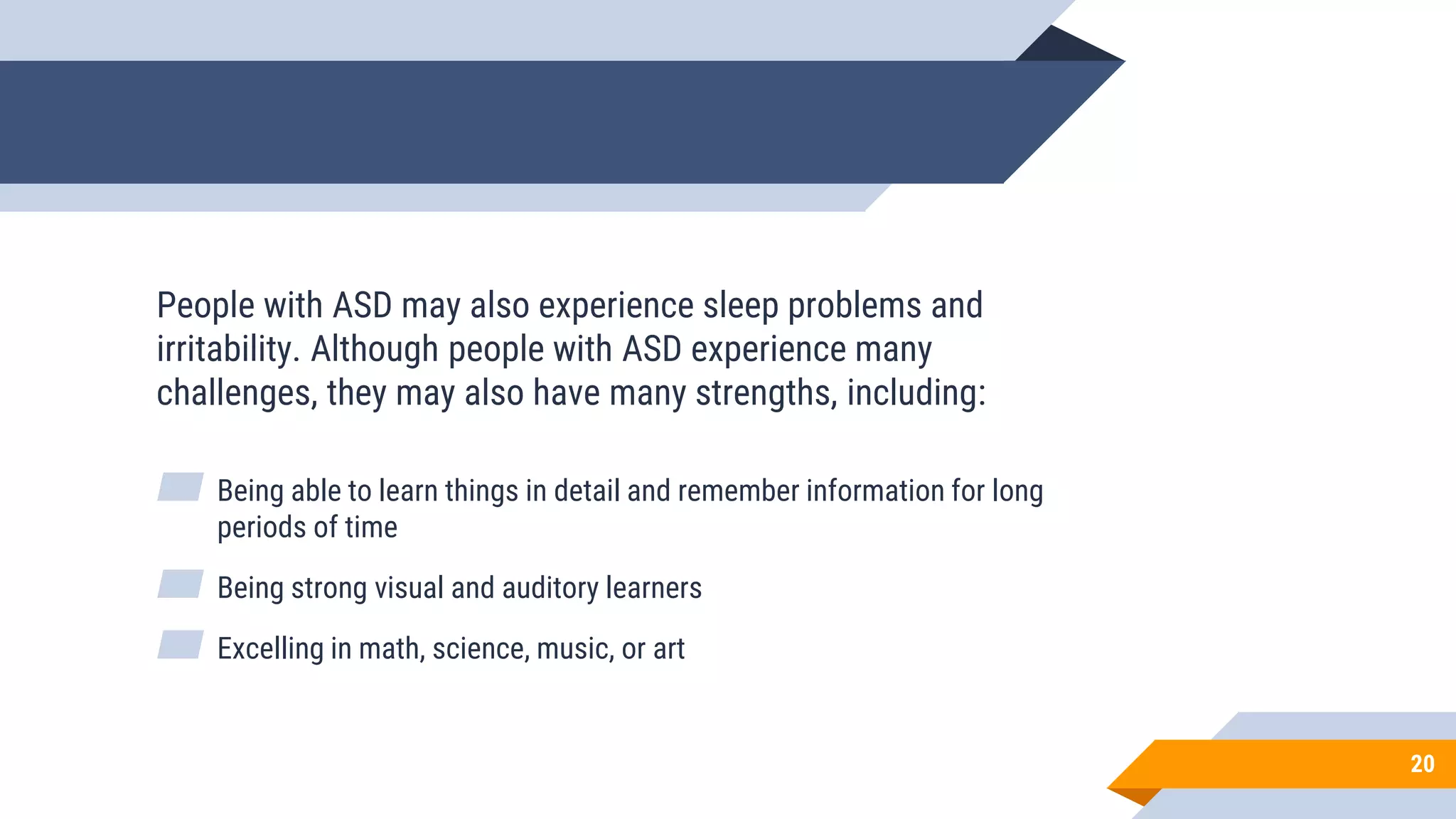 People with ASD may also experience sleep problems and irritability. Although people with ASD experience many challenges, they may also have many strengths, including:

Being able to learn things in detail and remember information for long periods of time

Being strong visual and auditory learners

Excelling in math, science, music, or art

20